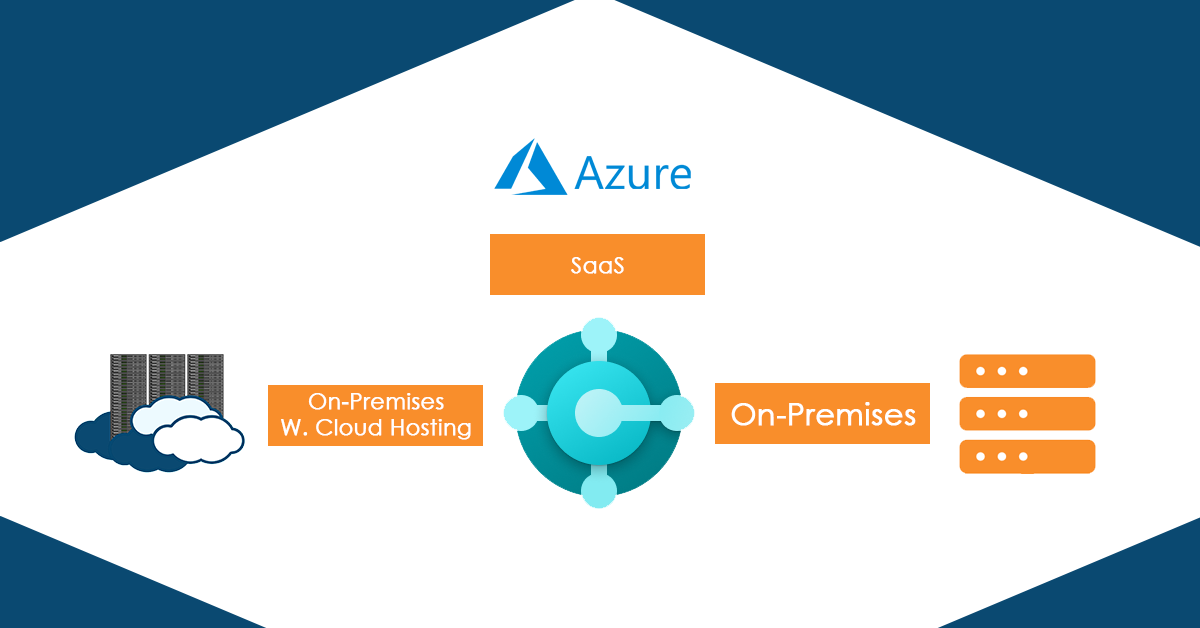 Azure

SaaS

On-Premises
W. Cloud Hosting

On-Premises